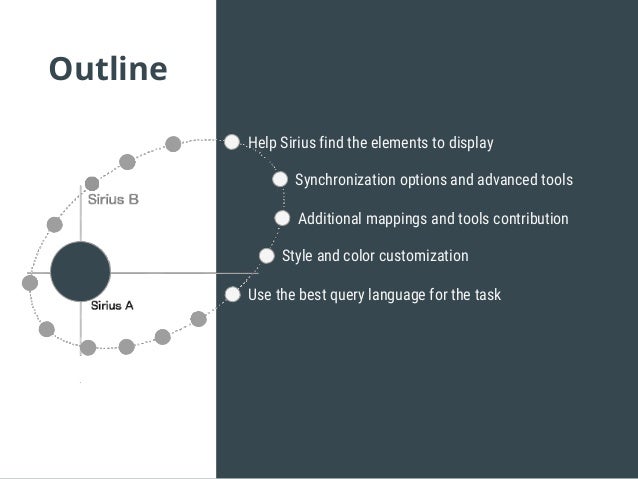 Outline

Sirius B

Sirius A

Help Sirius find the elements to display

Synchronization options and advanced tools

Additional mappings and tools contribution

Style and color customization

Use the best query language for the task